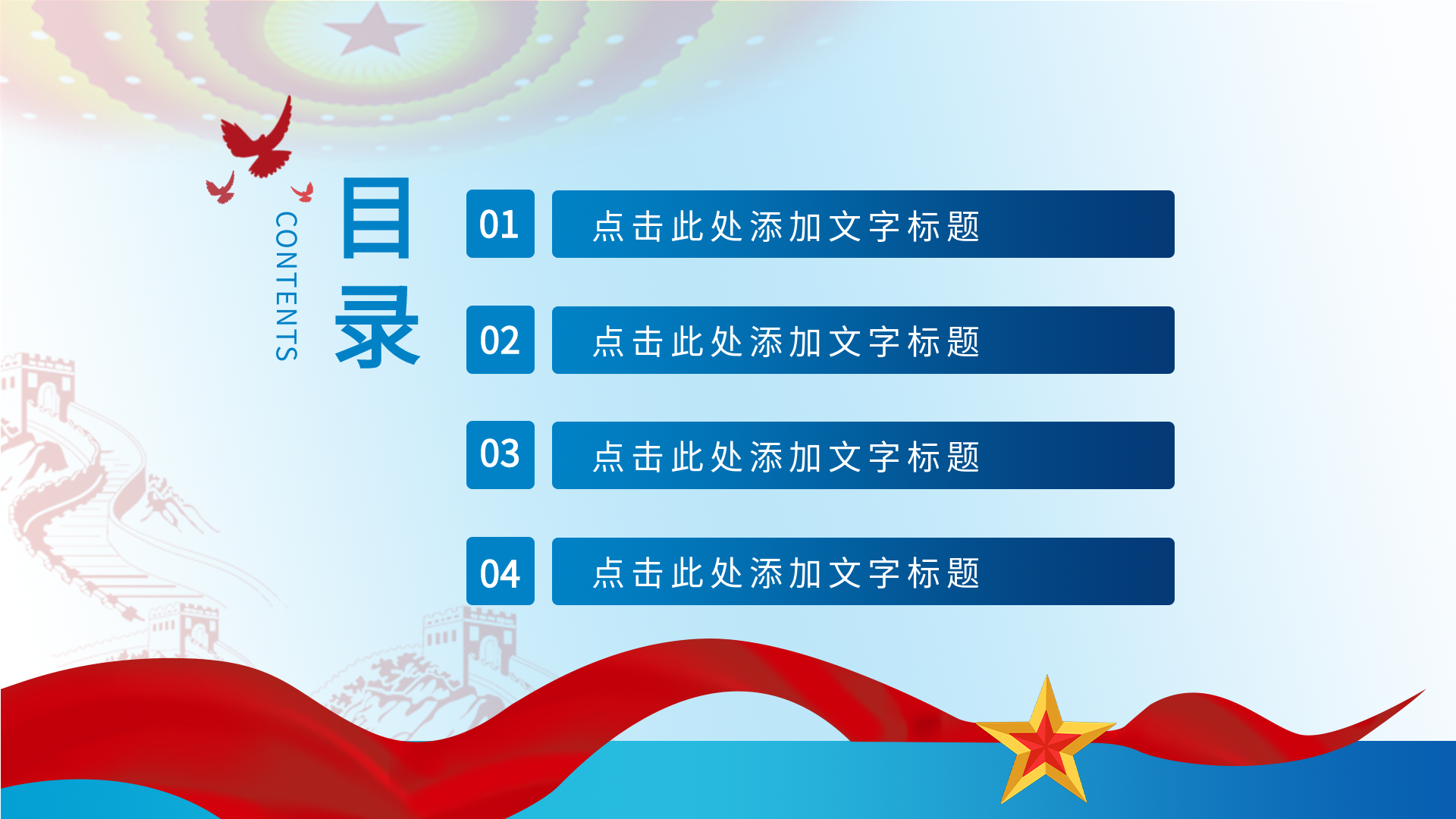 CONTENTS

目录

01 点击此处添加文字标题

02 点击此处添加文字标题

03 点击此处添加文字标题

04 点击此处添加文字标题